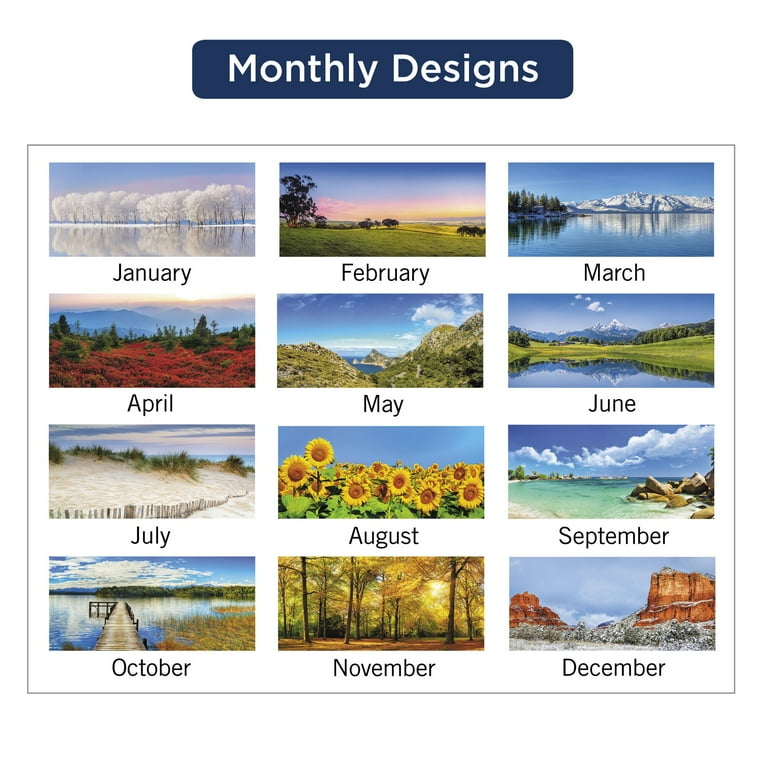 Monthly Designs

January

February

March

April

May

June

July

August

September

October

November

December